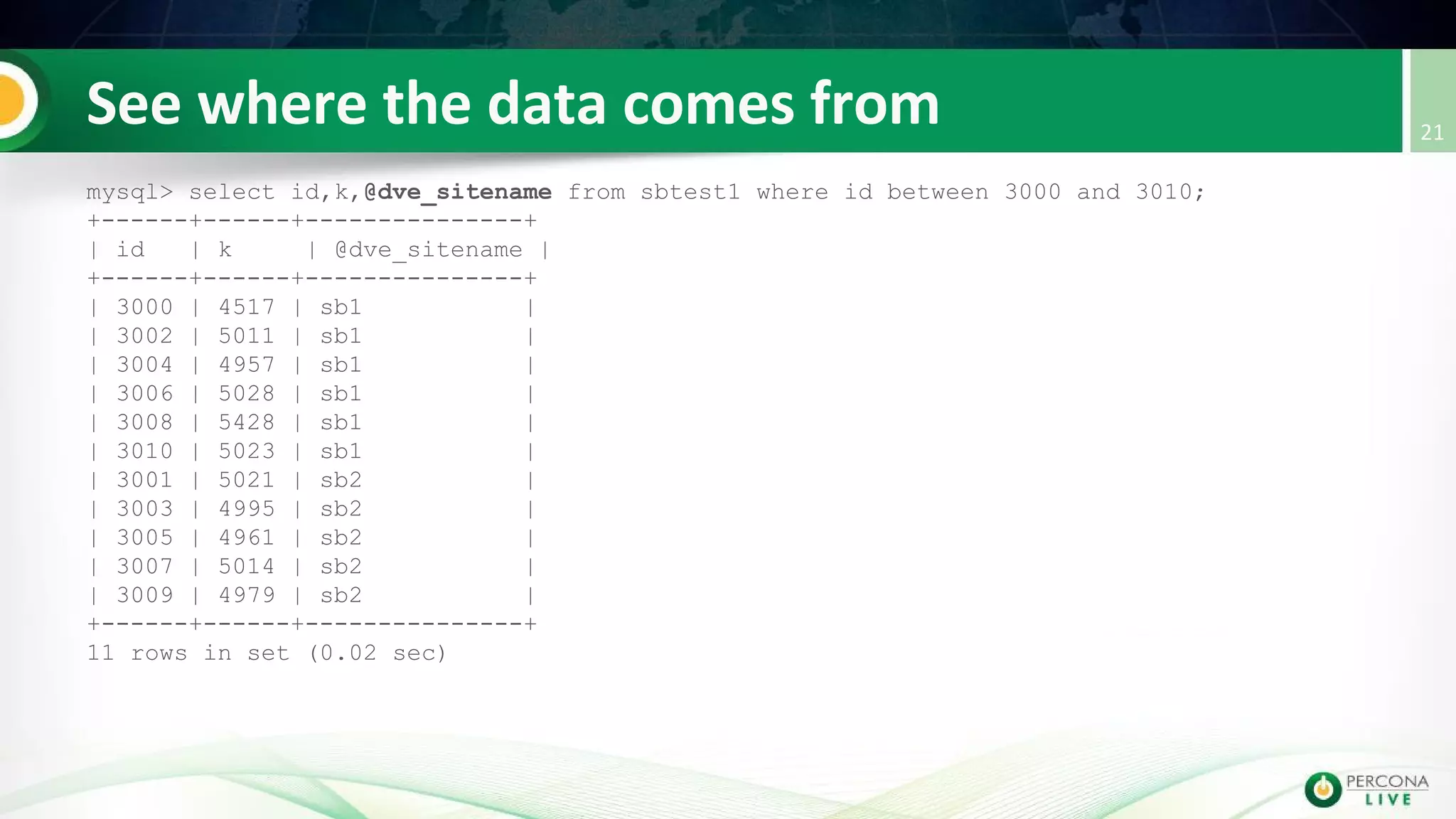 See where the data comes from

21

mysql> select id,k,@dve_sitename from sbtest1 where id between 3000 and 3010;

| id | k | @dve_sitename |
|---|---|---|
| 3000 | 4517 | sb1 |
| 3002 | 5011 | sb1 |
| 3004 | 4957 | sb1 |
| 3006 | 5028 | sb1 |
| 3008 | 5428 | sb1 |
| 3010 | 5023 | sb1 |
| 3001 | 5021 | sb2 |
| 3003 | 4995 | sb2 |
| 3005 | 4961 | sb2 |
| 3007 | 5014 | sb2 |
| 3009 | 4979 | sb2 |

11 rows in set (0.02 sec)

PERCONA LIVE